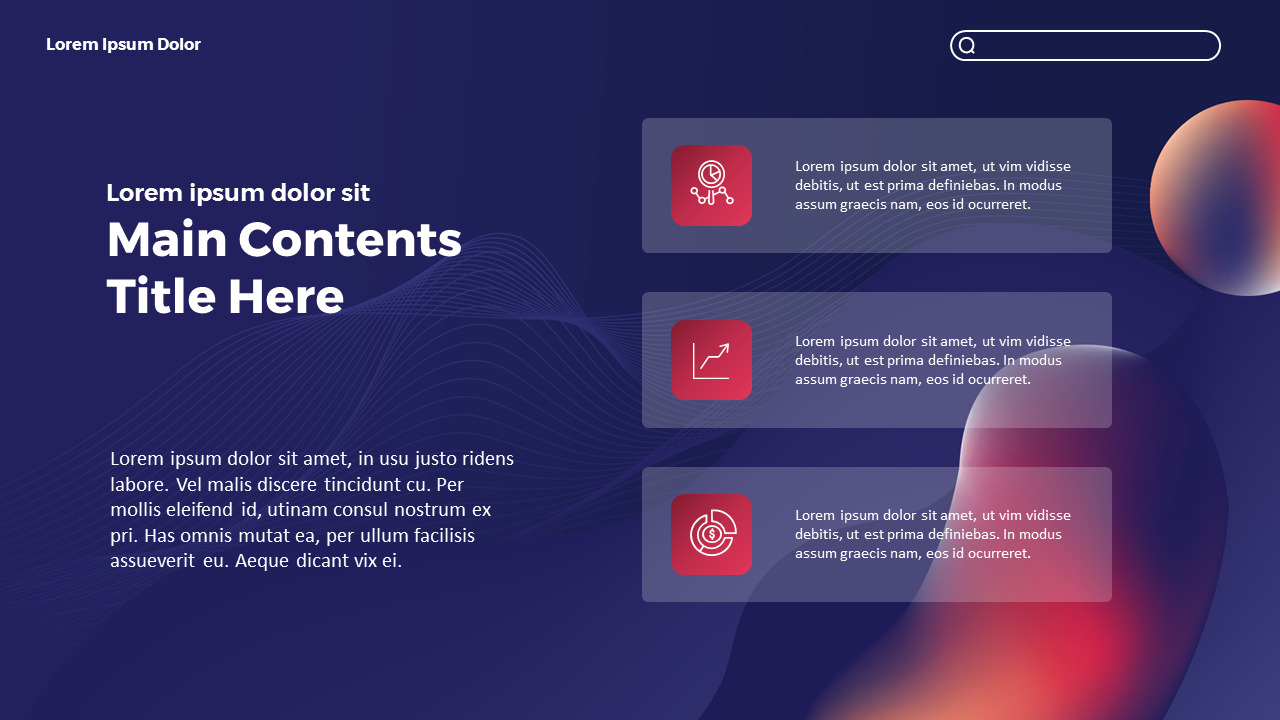 Lorem Ipsum Dolor

Lorem ipsum dolor sit

Main Contents Title Here

Lorem ipsum dolor sit amet, in usu justo ridens labore. Vel malis discere tincidunt cu. Per mollis eleifend id, utinam consul nostrum ex pri. Has omnis mutat ea, per ullum facilisis assueverit eu. Aeque dicant vix ei.

Lorem ipsum dolor sit amet, ut vim vidisse debitis, ut est prima definiebas. In modus assum graecis nam, eos id ocurreret.

Lorem ipsum dolor sit amet, ut vim vidisse debitis, ut est prima definiebas. In modus assum graecis nam, eos id ocurreret.

Lorem ipsum dolor sit amet, ut vim vidisse debitis, ut est prima definiebas. In modus assum graecis nam, eos id ocurreret.